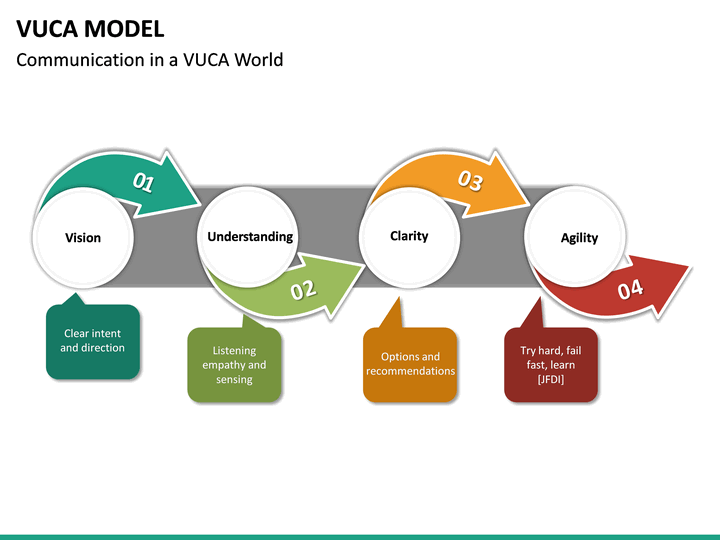 VUCA MODEL
Communication in a VUCA World

01
Vision
Clear intent and direction

Understanding
02
Listening empathy and sensing

03
Clarity
Options and recommendations

Agility
04
Try hard, fail fast, learn [JFDI]